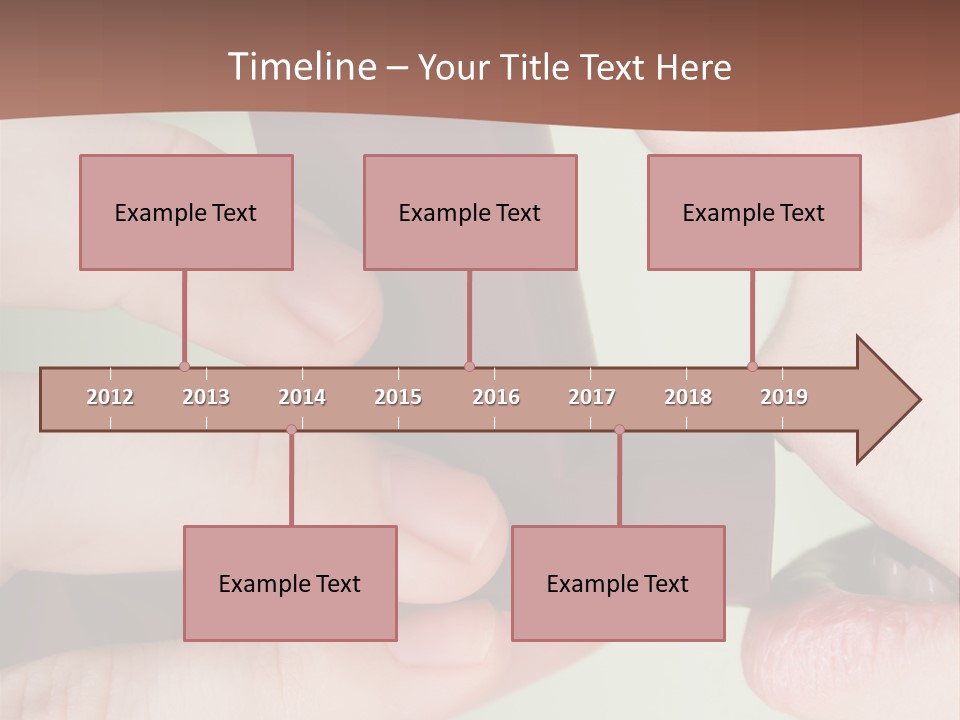 Timeline – Your Title Text Here

Example Text

Example Text

Example Text

2012 2013 2014 2015 2016 2017 2018 2019

Example Text

Example Text